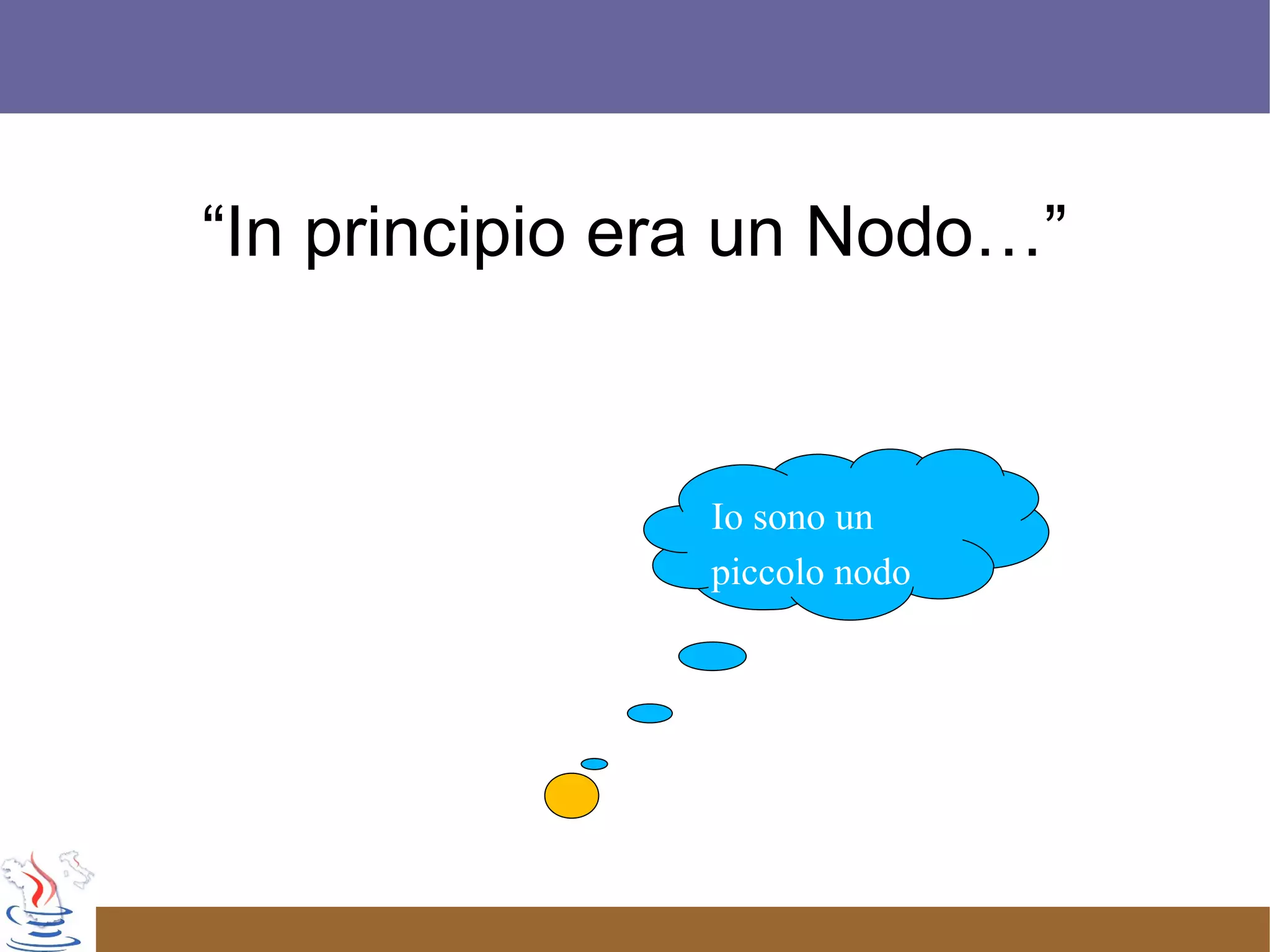 “In principio era un Nodo…”

Io sono un piccolo nodo